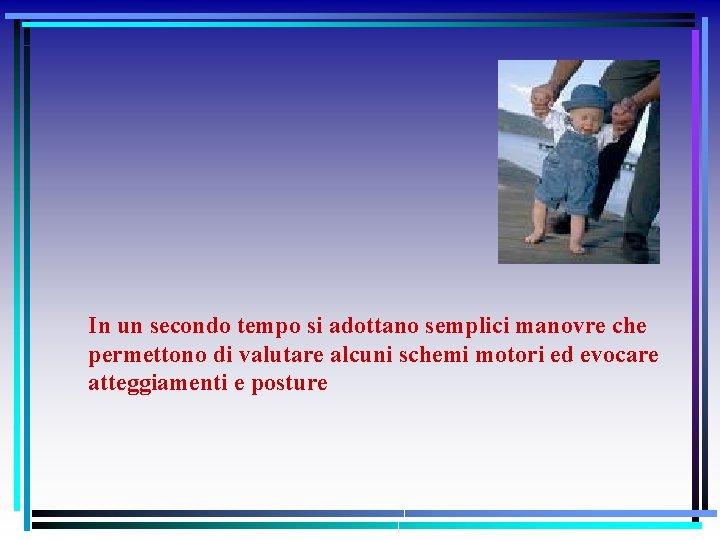 In un secondo tempo si adottano semplici manovre che permettono di valutare alcuni schemi motori ed evocare atteggiamenti e posture